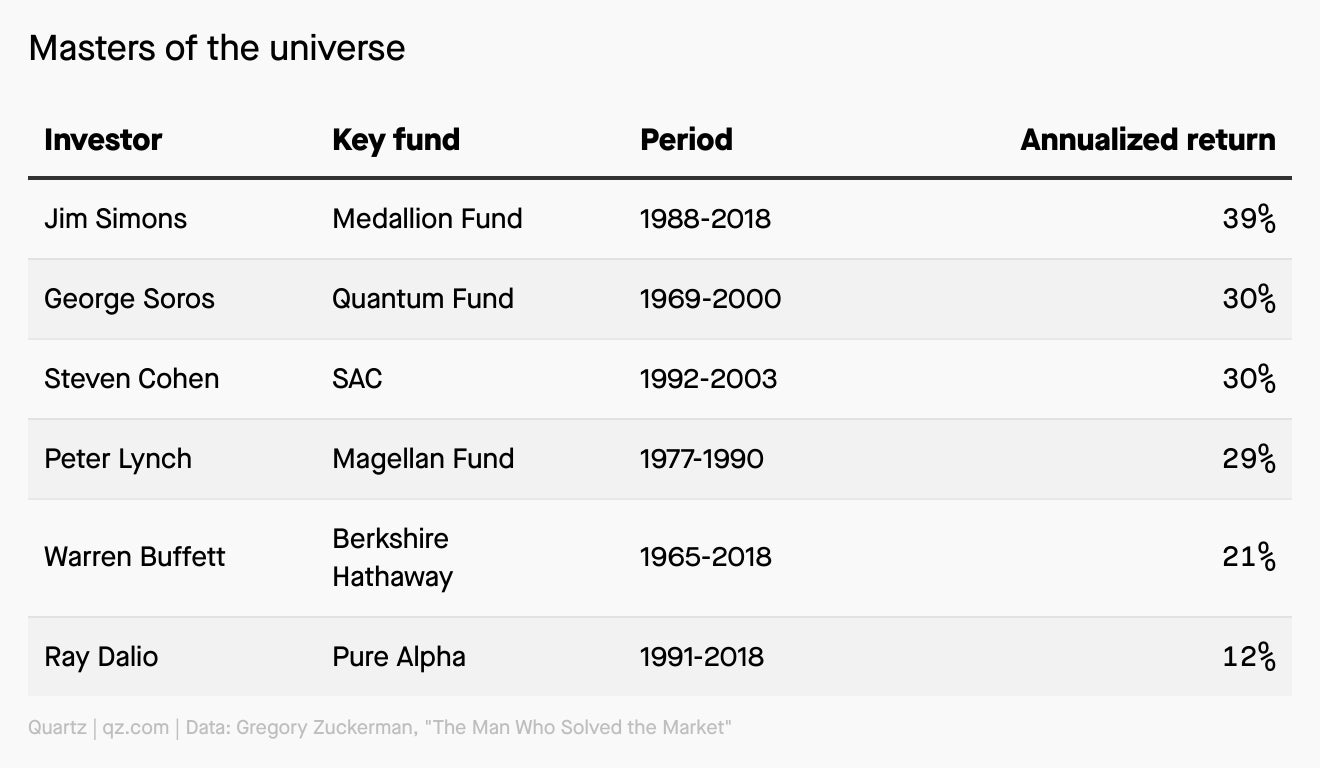 Masters of the universe

| Investor | Key fund | Period | Annualized return |
|---|---|---|---|
| Jim Simons | Medallion Fund | 1988-2018 | 39% |
| George Soros | Quantum Fund | 1969-2000 | 30% |
| Steven Cohen | SAC | 1992-2003 | 30% |
| Peter Lynch | Magellan Fund | 1977-1990 | 29% |
| Warren Buffett | Berkshire Hathaway | 1965-2018 | 21% |
| Ray Dalio | Pure Alpha | 1991-2018 | 12% |

Quartz | qz.com | Data: Gregory Zuckerman, "The Man Who Solved the Market"